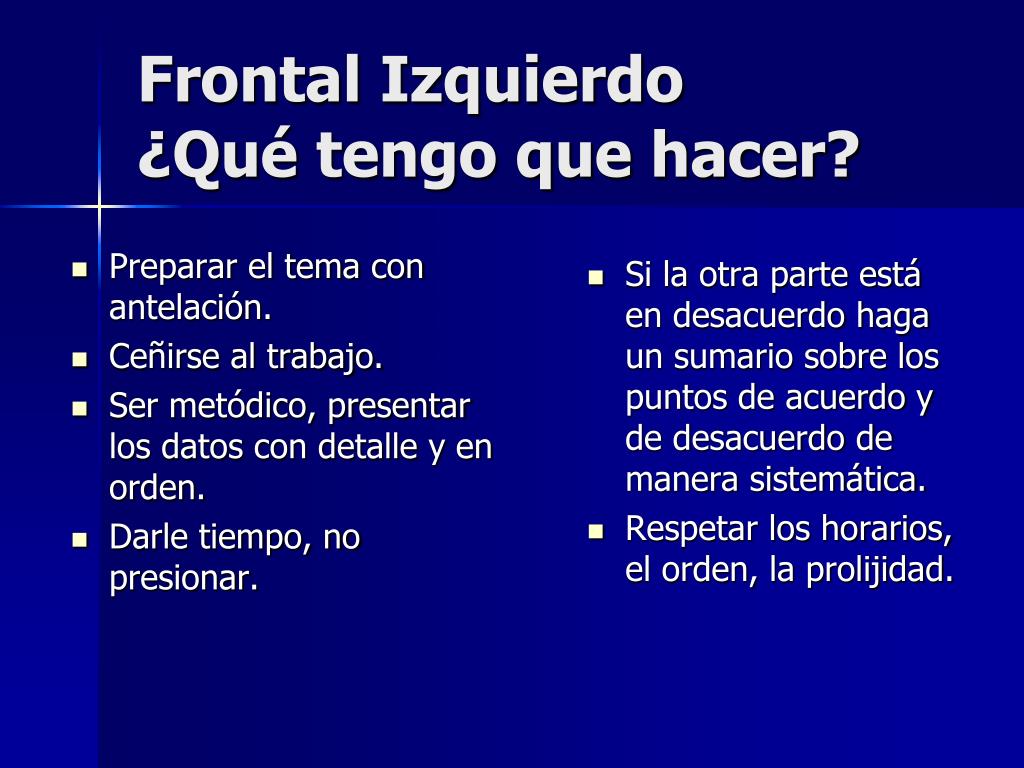 Frontal Izquierdo
¿Qué tengo que hacer?

- Preparar el tema con antelación.
- Ceñirse al trabajo.
- Ser metódico, presentar los datos con detalle y en orden.
- Darle tiempo, no presionar.

- Si la otra parte está en desacuerdo haga un sumario sobre los puntos de acuerdo y de desacuerdo de manera sistemática.
- Respetar los horarios, el orden, la prolijidad.